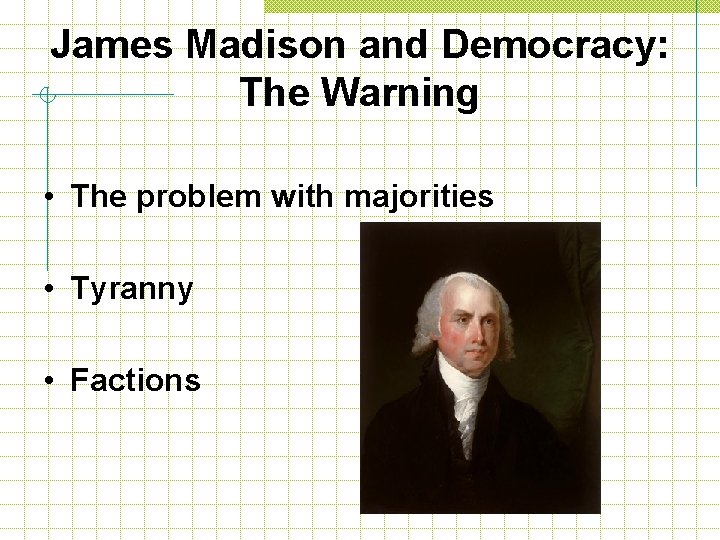 James Madison and Democracy: The Warning

• The problem with majorities

• Tyranny

• Factions